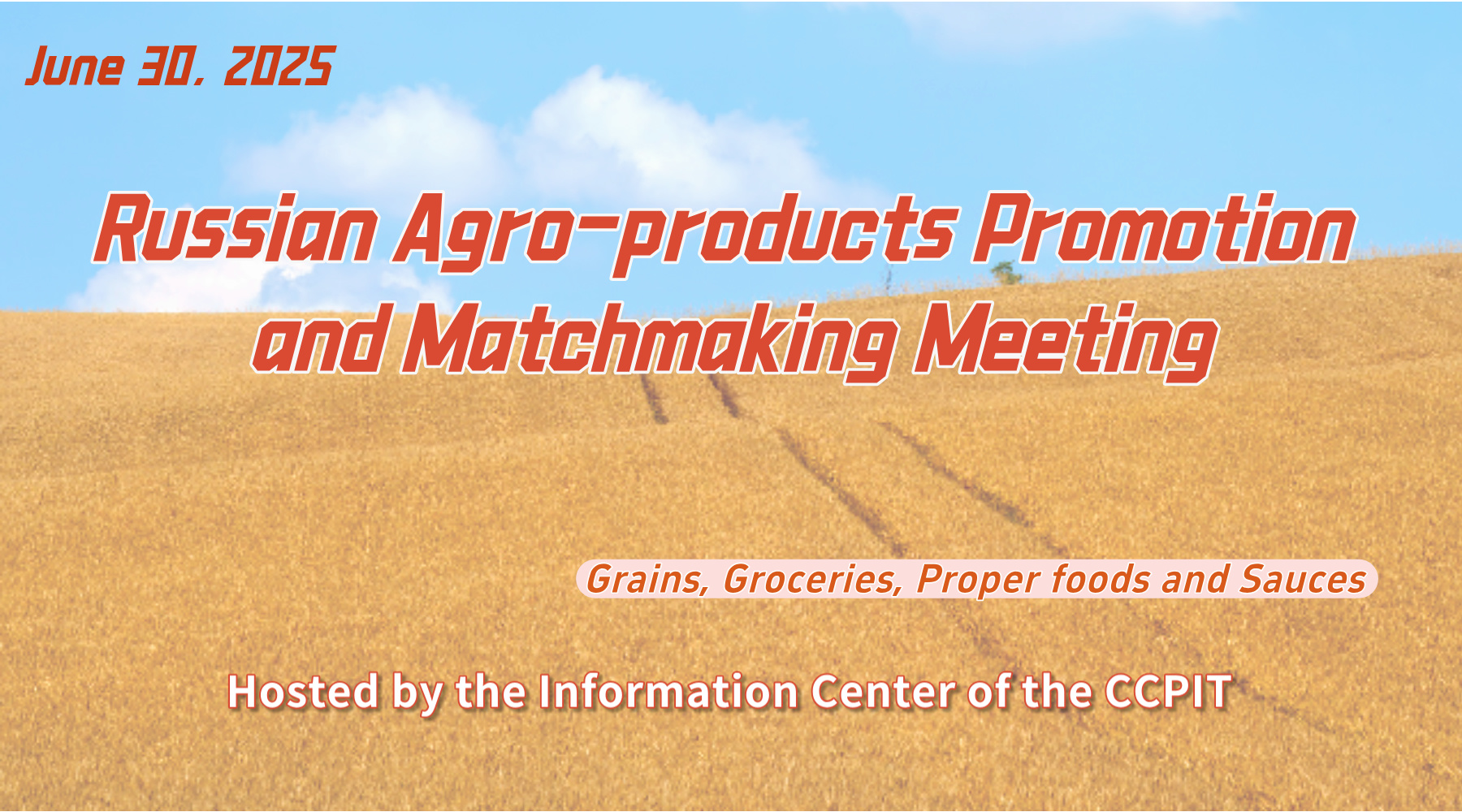 June 30, 2025

Russian Agro-products Promotion and Matchmaking Meeting

Grains, Groceries, Proper foods and Sauces

Hosted by the Information Center of the CCPIT